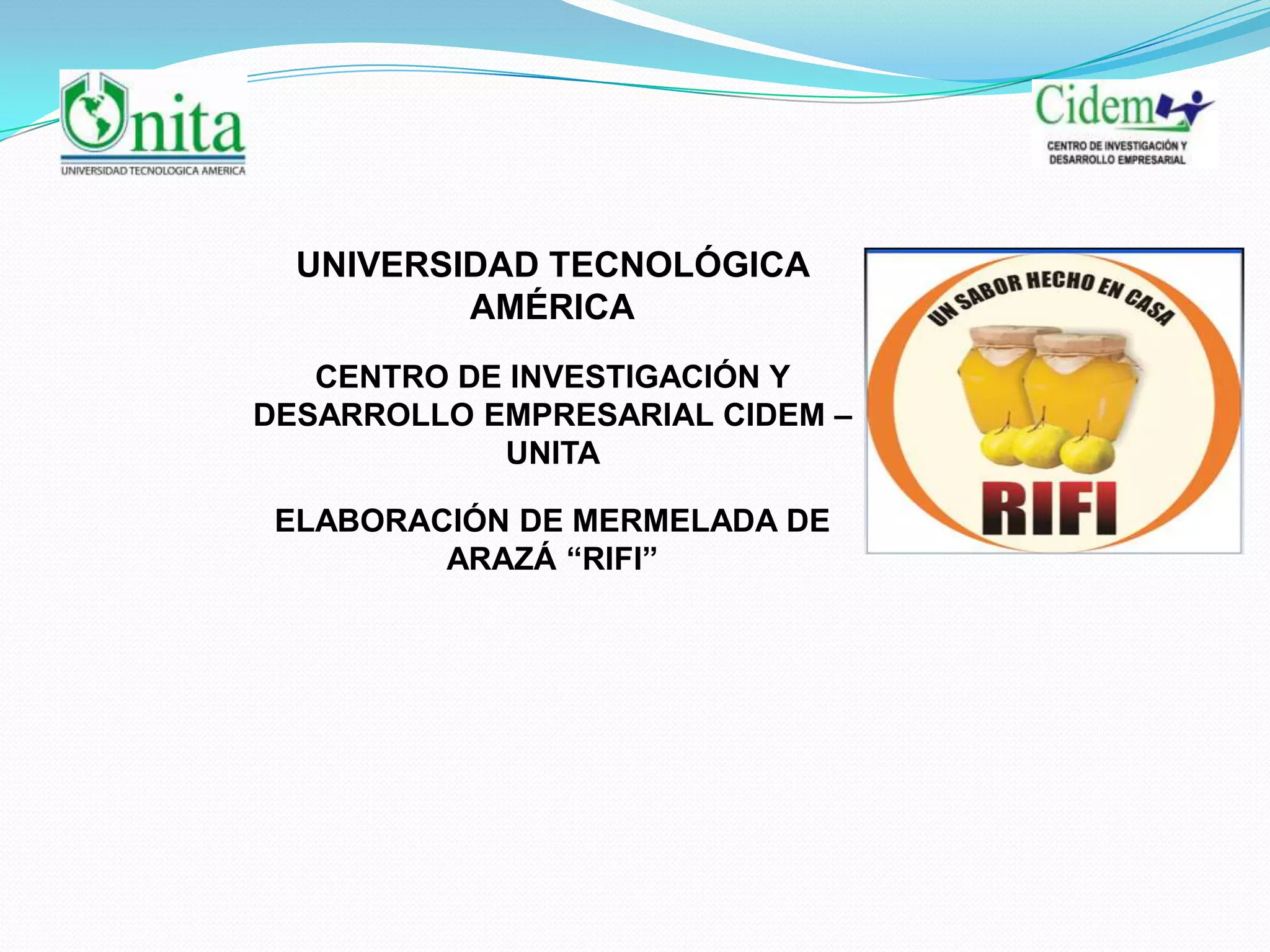 Unita
UNIVERSIDAD TECNOLOGICA AMERICA

Cidem
CENTRO DE INVESTIGACIÓN Y DESARROLLO EMPRESARIAL

UNIVERSIDAD TECNOLÓGICA AMÉRICA

CENTRO DE INVESTIGACIÓN Y DESARROLLO EMPRESARIAL CIDEM – UNITA

ELABORACIÓN DE MERMELADA DE ARAZÁ “RIFI”

UN SABOR HECHO EN CASA

RIFI